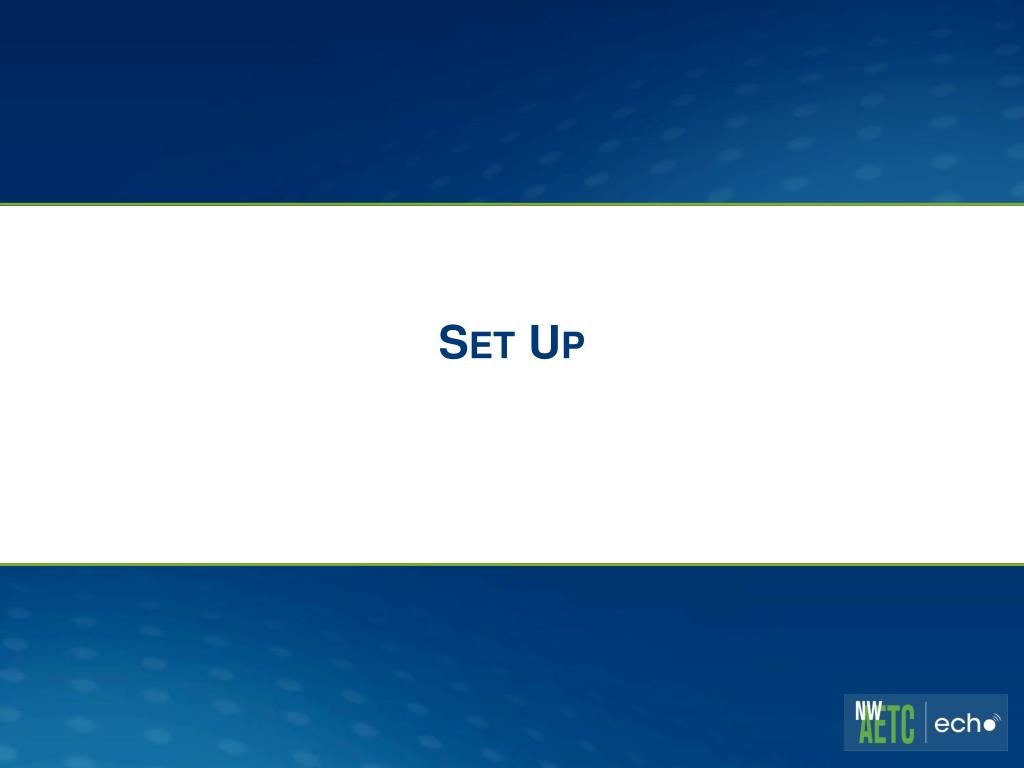 SET UP

NW AETC echo